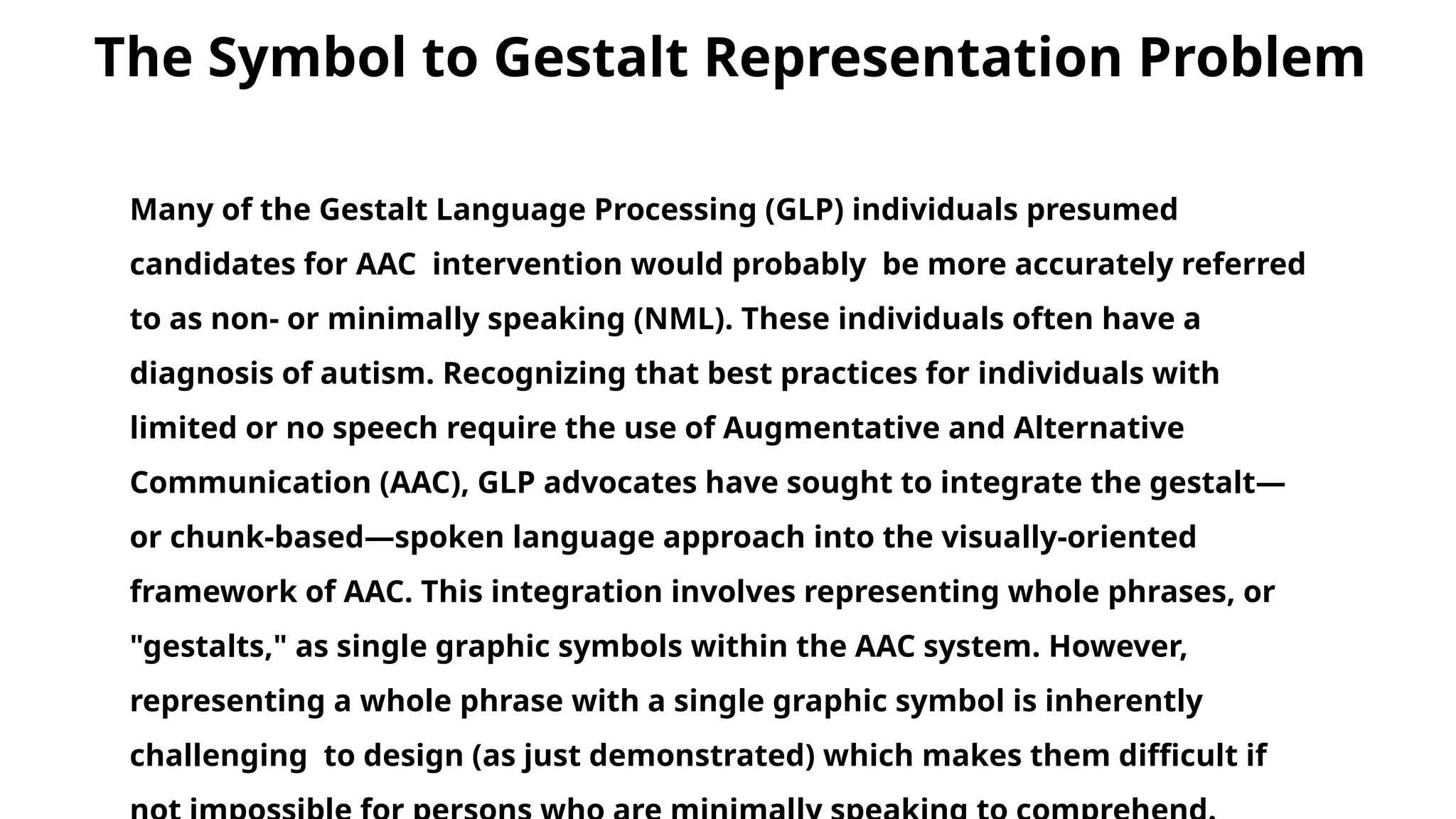 The Symbol to Gestalt Representation Problem

Many of the Gestalt Language Processing (GLP) individuals presumed candidates for AAC intervention would probably be more accurately referred to as non- or minimally speaking (NML). These individuals often have a diagnosis of autism. Recognizing that best practices for individuals with limited or no speech require the use of Augmentative and Alternative Communication (AAC), GLP advocates have sought to integrate the gestalt—or chunk-based—spoken language approach into the visually-oriented framework of AAC. This integration involves representing whole phrases, or "gestalts," as single graphic symbols within the AAC system. However, representing a whole phrase with a single graphic symbol is inherently challenging to design (as just demonstrated) which makes them difficult if not impossible for persons who are minimally speaking to comprehend.